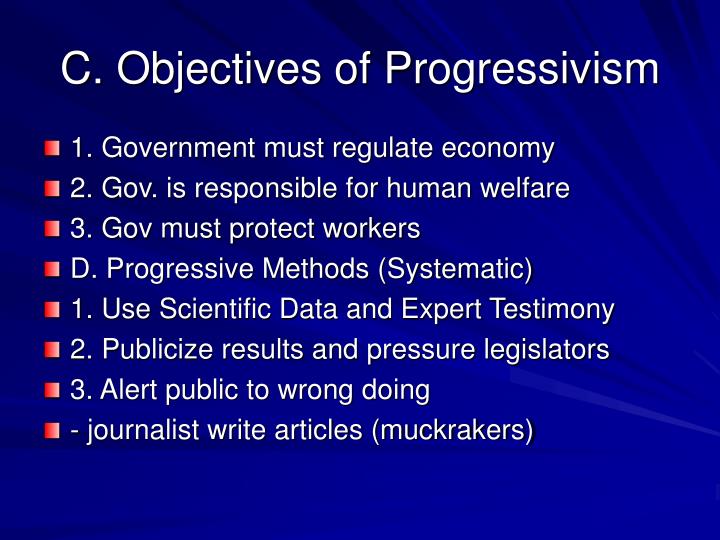 C. Objectives of Progressivism

1. Government must regulate economy
2. Gov. is responsible for human welfare
3. Gov must protect workers
D. Progressive Methods (Systematic)
1. Use Scientific Data and Expert Testimony
2. Publicize results and pressure legislators
3. Alert public to wrong doing
- journalist write articles (muckrakers)